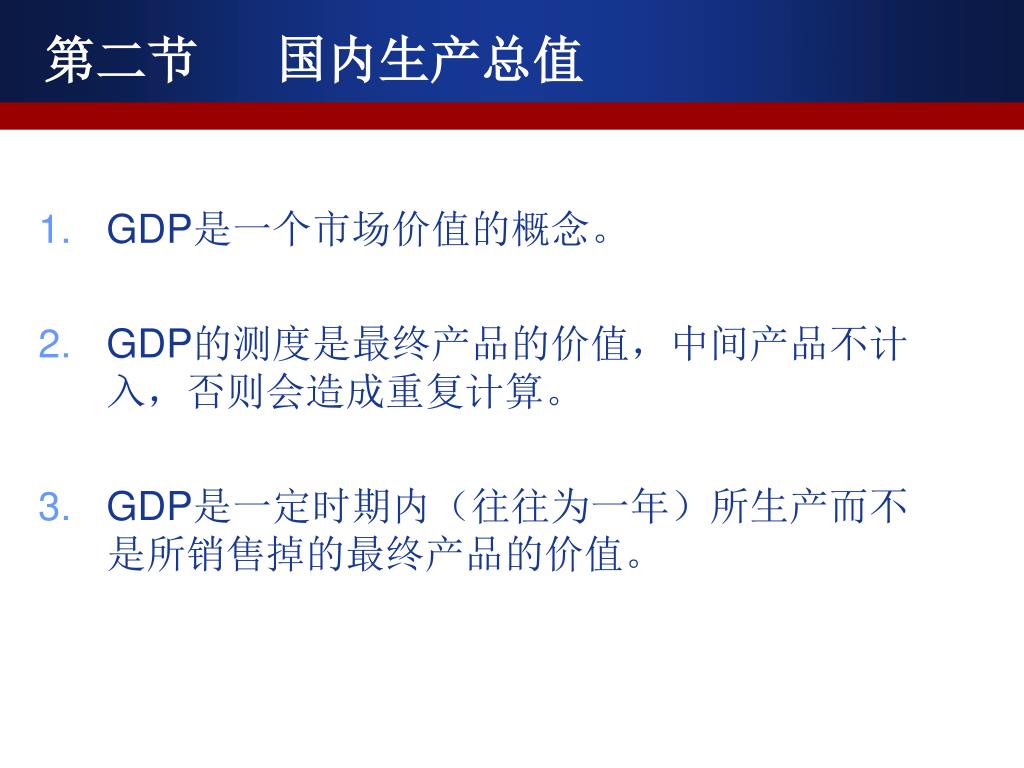 第二节　　国内生产总值

1. GDP是一个市场价值的概念。

2. GDP的测度是最终产品的价值，中间产品不计入，否则会造成重复计算。

3. GDP是一定时期内（往往为一年）所生产而不是所销售掉的最终产品的价值。